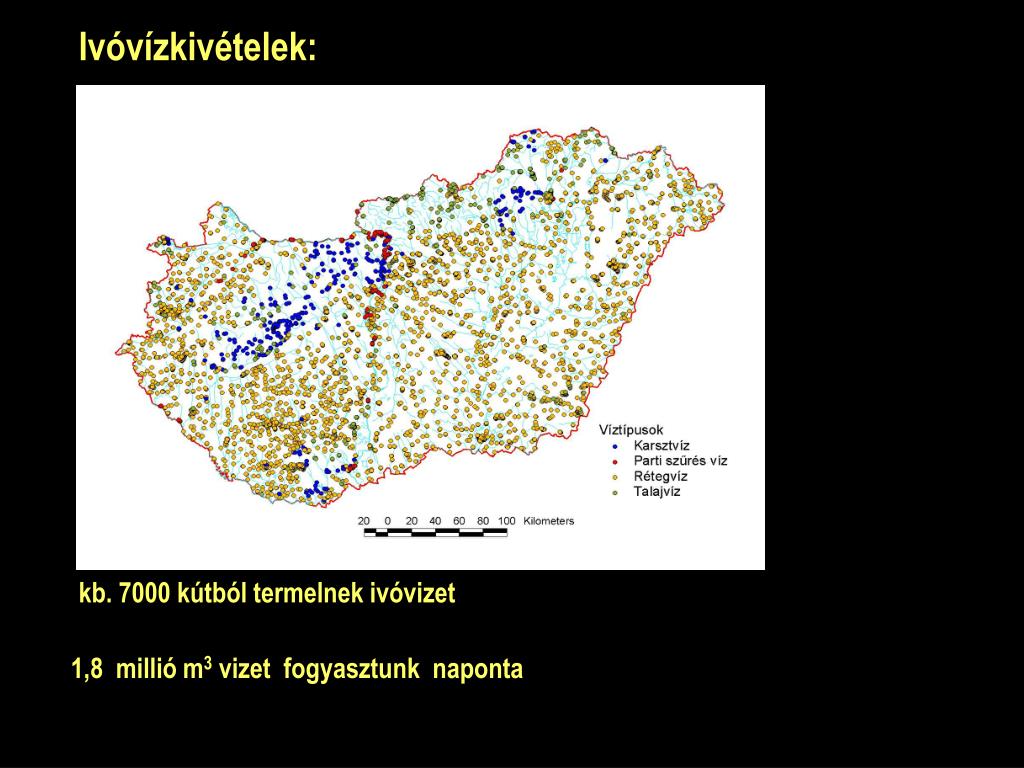 Ivóvízkivételek:

Víztípusok
Karsztvíz
Parti szűrés víz
Rétegvíz
Talajvíz

20 0 20 40 60 80 100 Kilometers

kb. 7000 kútból termelnek ivóvizet

1,8 millió $m^3$ vizet fogyasztunk naponta